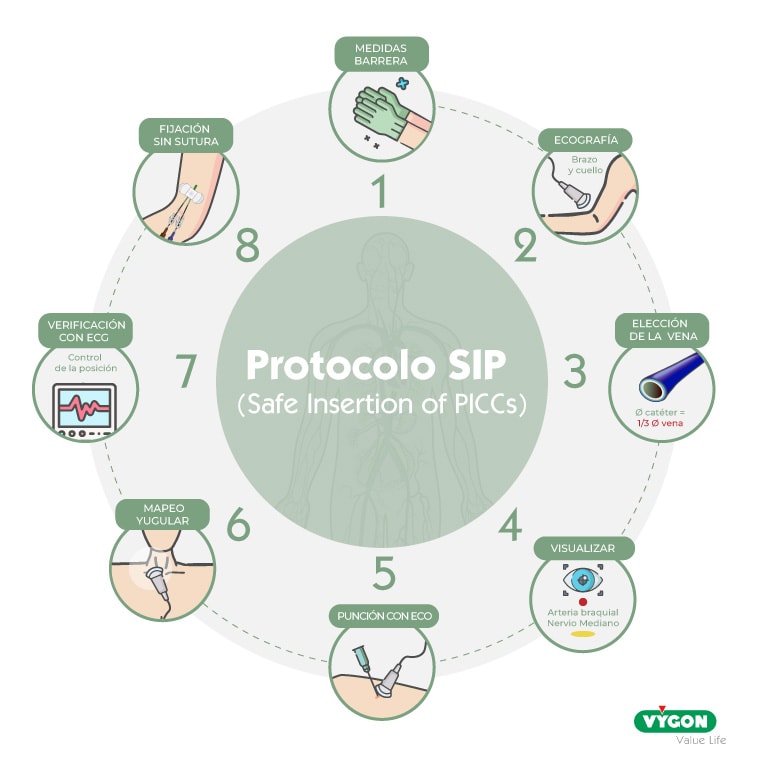 Protocolo SIP
(Safe Insertion of PICCs)

MEDIDAS BARRERA
1

ECOGRAFÍA
Brazo y cuello
2

ELECCIÓN DE LA VENA
Ø catéter = 1/3 Ø vena
3

VISUALIZAR
Arteria braquial
Nervio Mediano
4

PUNCIÓN CON ECO
5

MAPEO YUGULAR
6

VERIFICACIÓN CON ECG
Control de la posición
7

FIJACIÓN SIN SUTURA
8

VYGON
Value Life